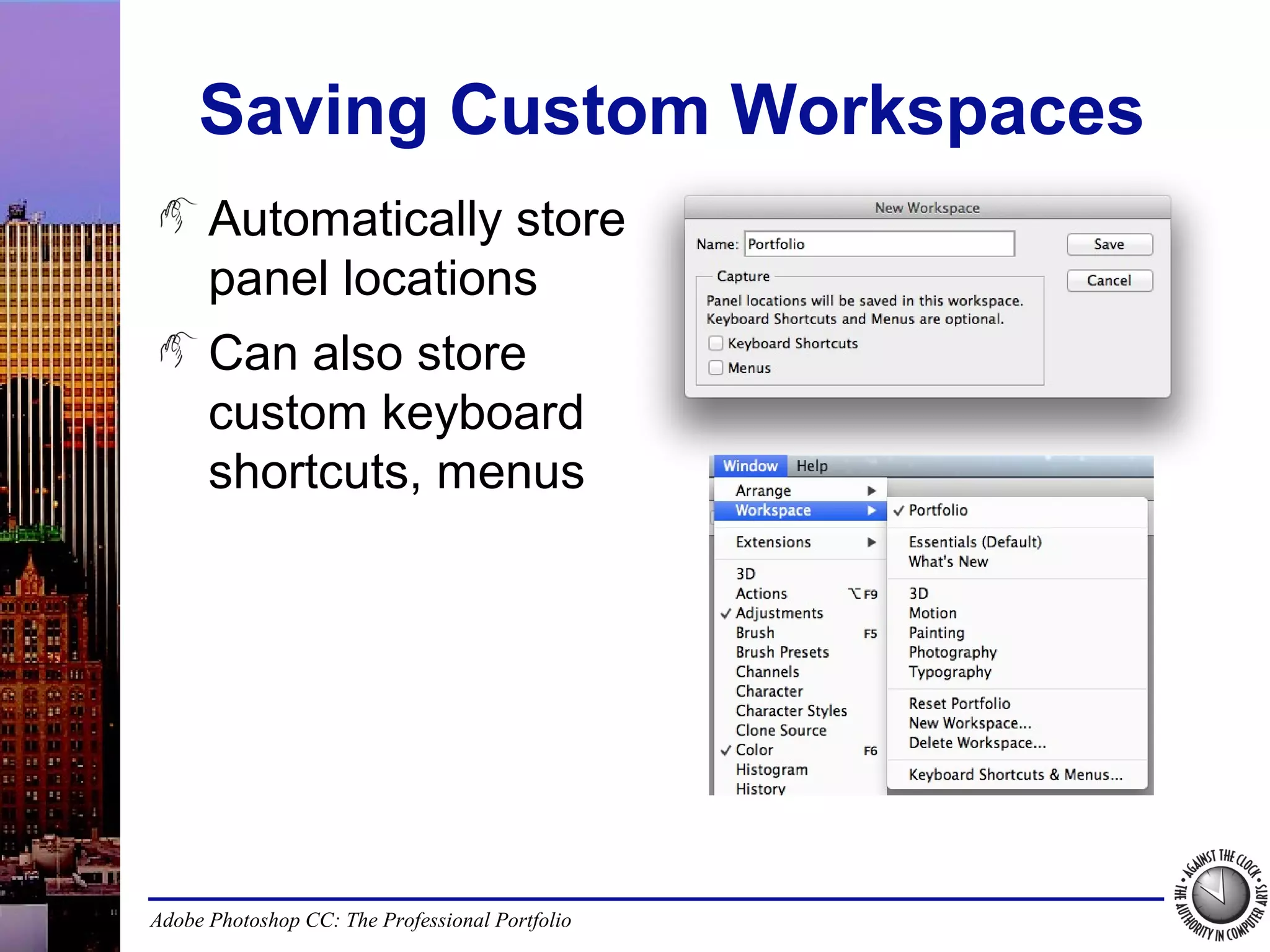 Saving Custom Workspaces

Automatically store panel locations

Can also store custom keyboard shortcuts, menus

New Workspace

Name: Portfolio

Save

Cancel

Capture

Panel locations will be saved in this workspace. Keyboard Shortcuts and Menus are optional.

Keyboard Shortcuts

Menus

Window Help

Arrange
Workspace
Extensions
3D
Actions ⌥F9
✓ Adjustments
Brush F5
Brush Presets
Channels
Character
Character Styles
Clone Source
✓ Color F6
Histogram
History

✓ Portfolio
Essentials (Default)
What's New
3D
Motion
Painting
Photography
Typography
Reset Portfolio
New Workspace...
Delete Workspace...
Keyboard Shortcuts & Menus...

Adobe Photoshop CC: The Professional Portfolio

AGAINST THE CLOCK • THE AUTHORITY IN COMPUTER ARTS •